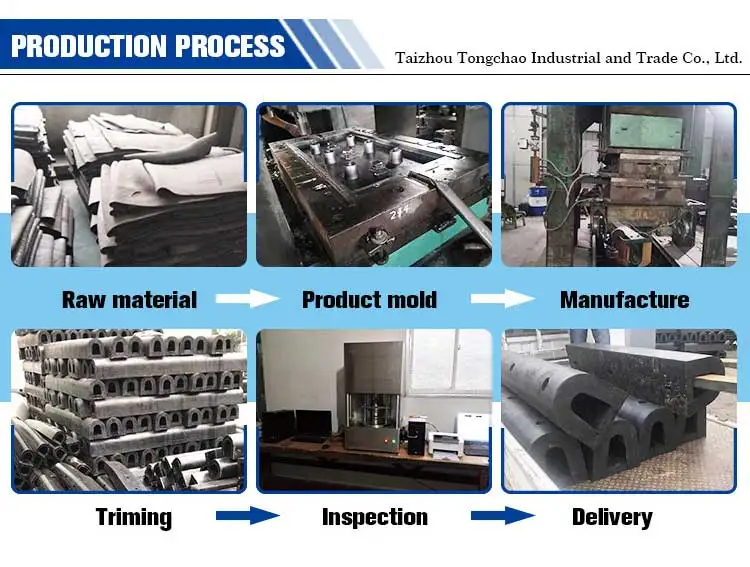 PRODUCTION PROCESS

Taizhou Tongchao Industrial and Trade Co., Ltd.

214

Raw material

Product mold

Manufacture

Triming

Inspection

Delivery